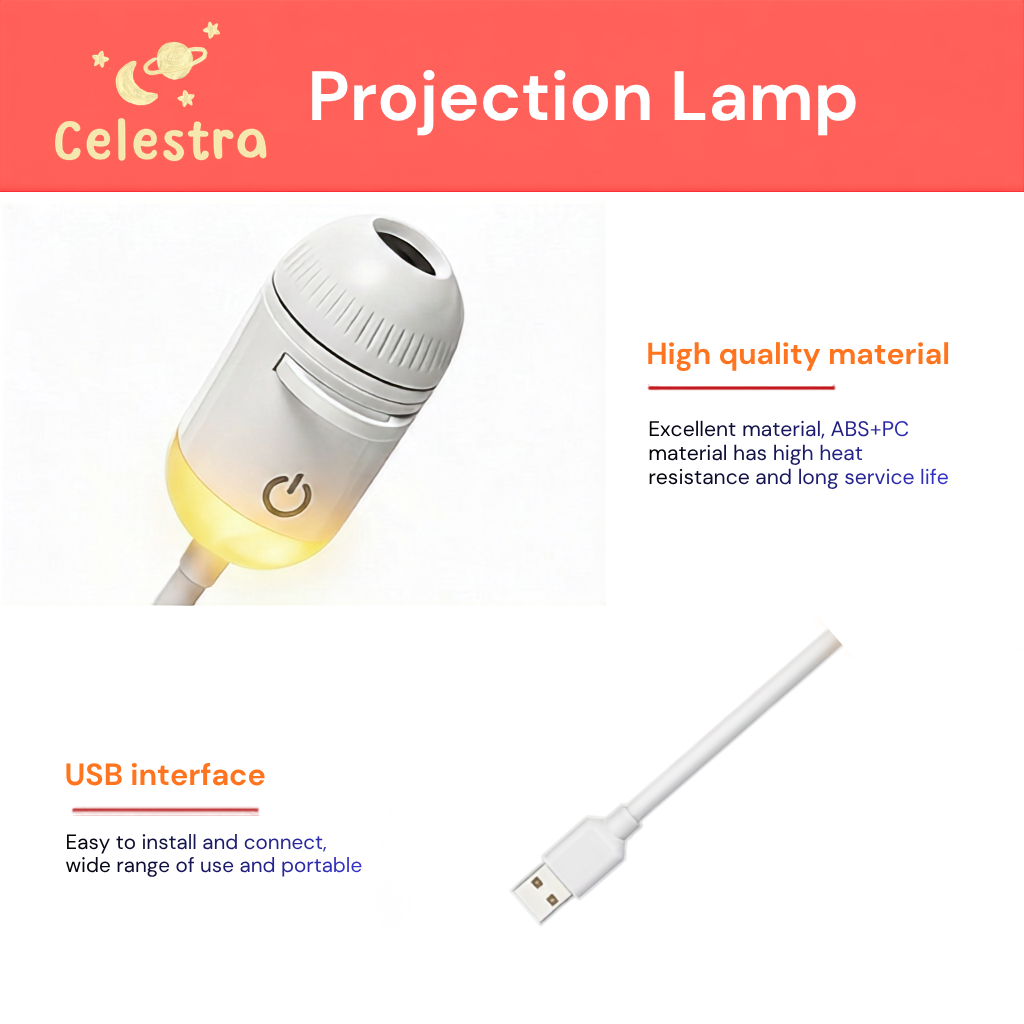 Celestra

Projection Lamp

High quality material

Excellent material, ABS+PC material has high heat resistance and long service life

USB interface

Easy to install and connect, wide range of use and portable